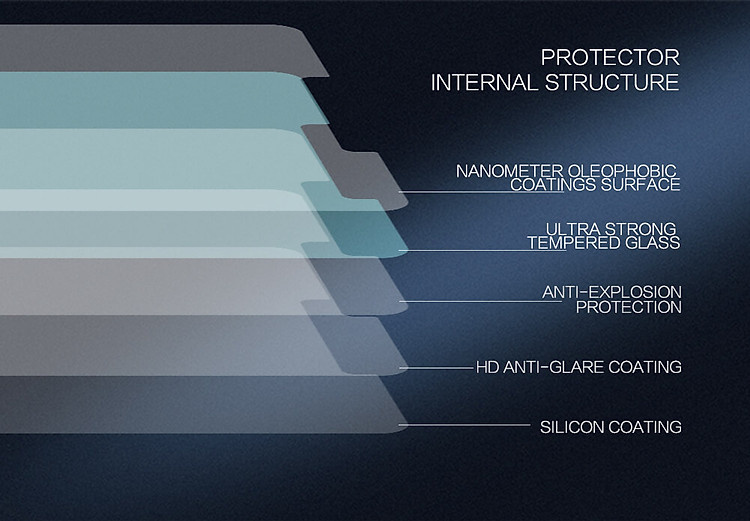 PROTECTOR
INTERNAL STRUCTURE

NANOMETER OLEOPHOBIC
COATINGS SURFACE

ULTRA STRONG
TEMPERED GLASS

ANTI-EXPLOSION
PROTECTION

HD ANTI-GLARE COATING

SILICON COATING